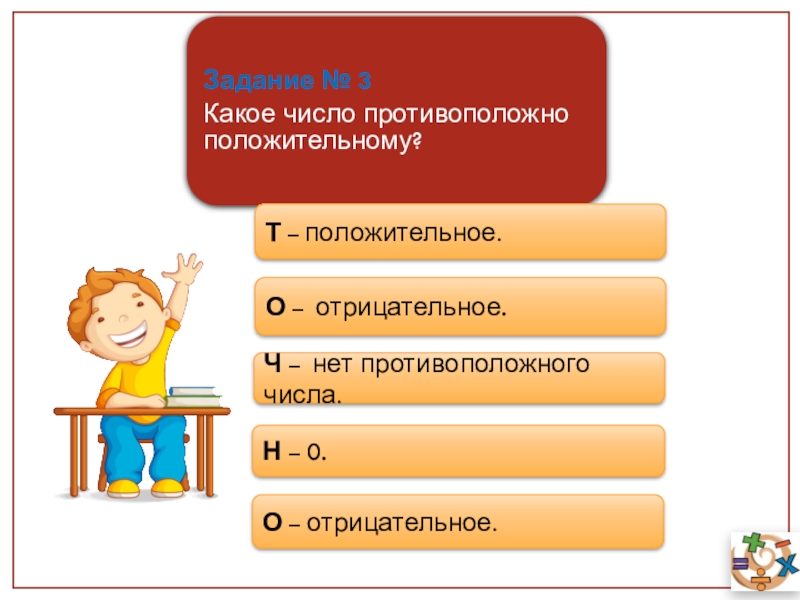 Задание № 3

Какое число противоположно положительному?

Т – положительное.

О – отрицательное.

Ч – нет противоположного числа.

Н – 0.

О – отрицательное.